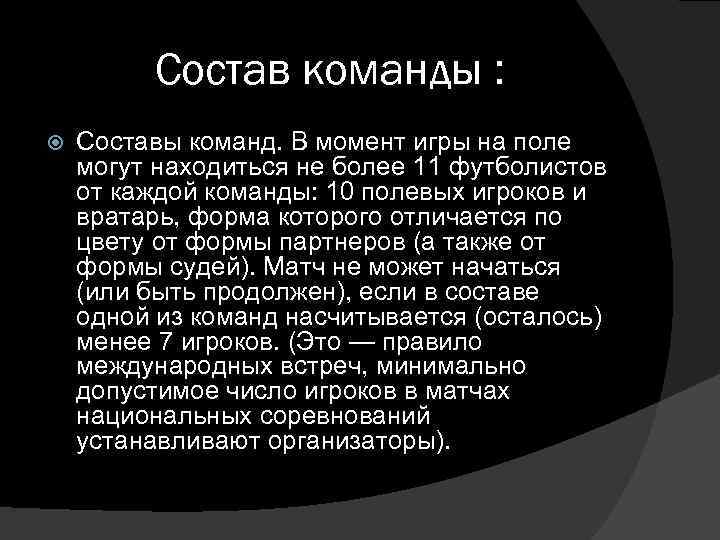 Состав команды :

Составы команд. В момент игры на поле могут находиться не более 11 футболистов от каждой команды: 10 полевых игроков и вратарь, форма которого отличается по цвету от формы партнеров (а также от формы судей). Матч не может начаться (или быть продолжен), если в составе одной из команд насчитывается (осталось) менее 7 игроков. (Это — правило международных встреч, минимально допустимое число игроков в матчах национальных соревнований устанавливают организаторы).